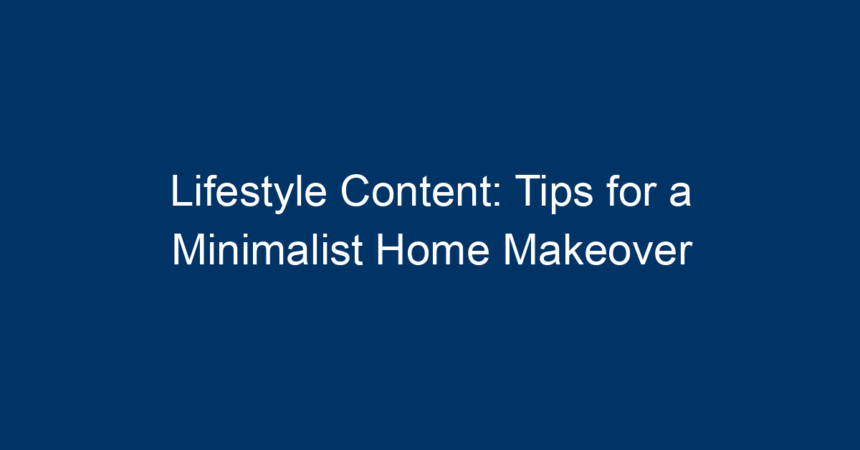 Lifestyle Content: Tips for a Minimalist Home Makeover